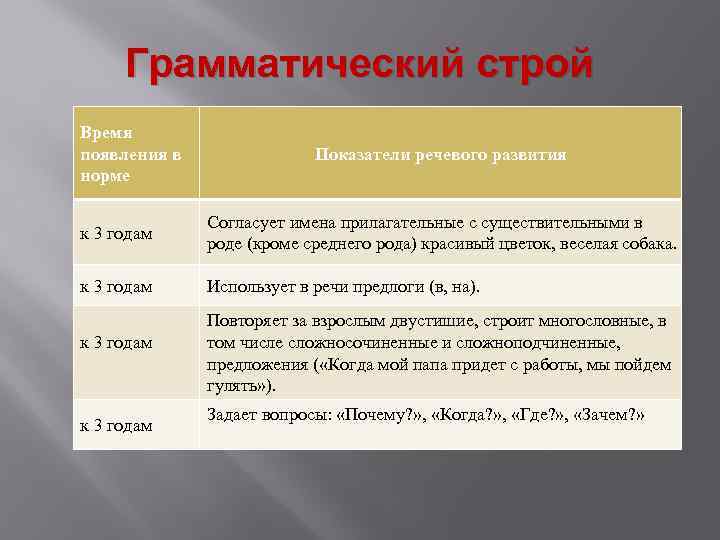 Грамматический строй

| Время появления в норме | Показатели речевого развития |
|---|---|
| к 3 годам | Согласует имена прилагательные с существительными в роде (кроме среднего рода) красивый цветок, веселая собака. |
| к 3 годам | Использует в речи предлоги (в, на). |
| к 3 годам | Повторяет за взрослым двустишие, строит многословные, в том числе сложносочиненные и сложноподчиненные, предложения («Когда мой папа придет с работы, мы пойдем гулять»). |
| к 3 годам | Задает вопросы: «Почему?», «Когда?», «Где?», «Зачем?» |